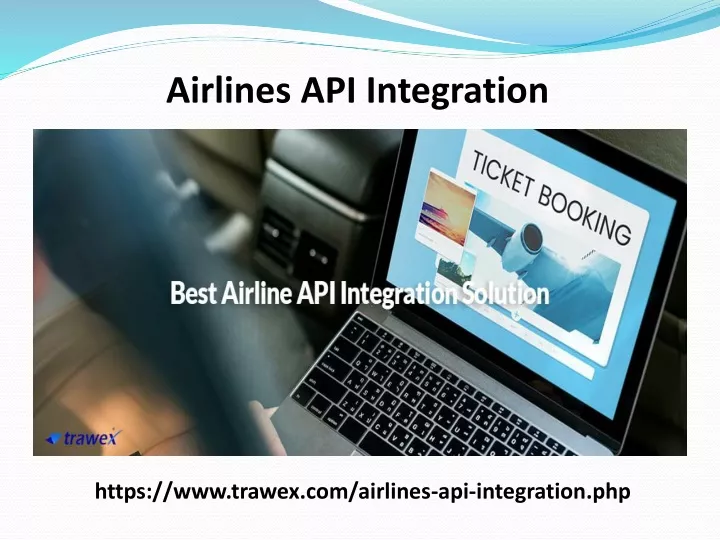 Airlines API Integration

TICKET BOOKING

Best Airline API Integration Solution

trawex

https://www.trawex.com/airlines-api-integration.php